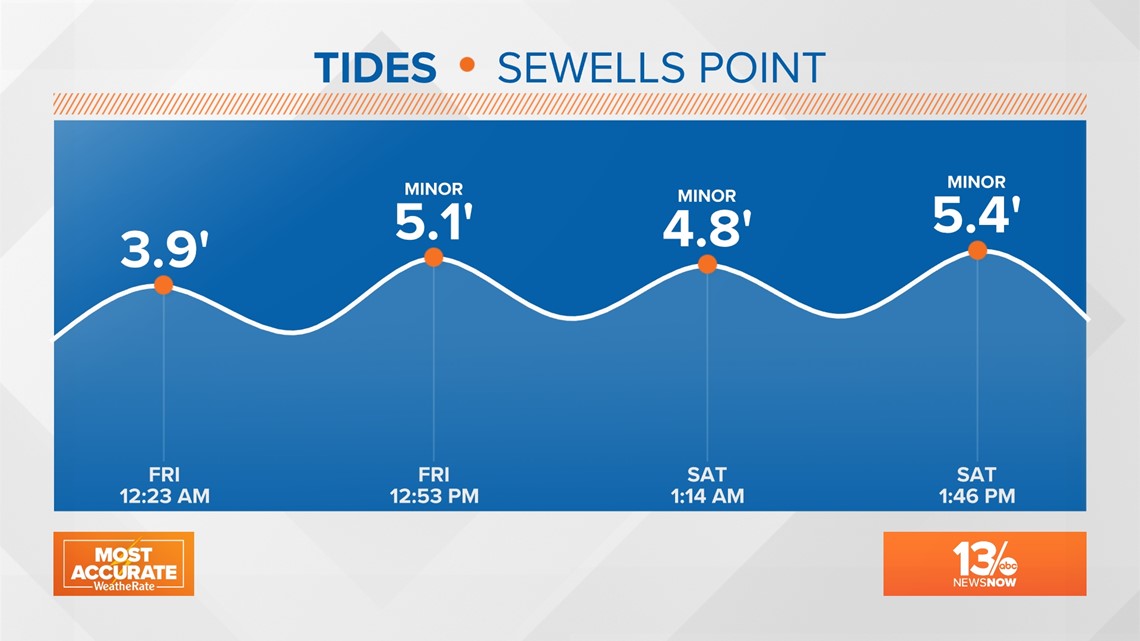 TIDES • SEWELLS POINT

3.9'

MINOR
5.1'

MINOR
4.8'

MINOR
5.4'

FRI
12:23 AM

FRI
12:53 PM

SAT
1:14 AM

SAT
1:46 PM

MOST ACCURATE
WeatheRate

13 abc
NEWSNOW